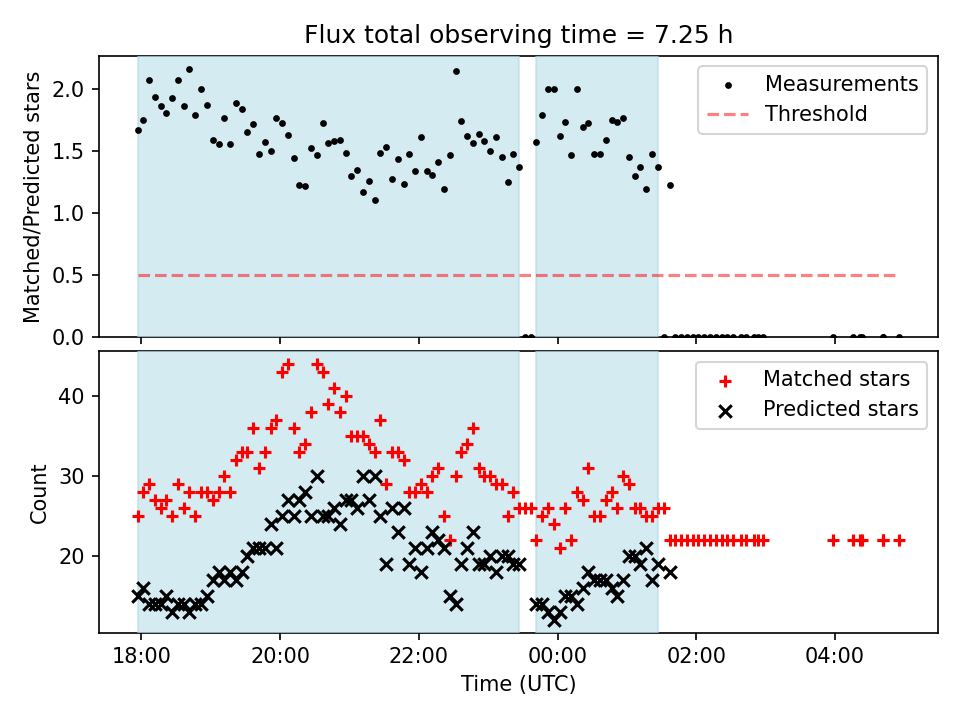 Flux total observing time = 7.25 h

Matched/Predicted stars

2.0
1.5
1.0
0.5
0.0

Measurements
Threshold

Count

40
30
20

Matched stars
Predicted stars

18:00
20:00
22:00
00:00
02:00
04:00

Time (UTC)